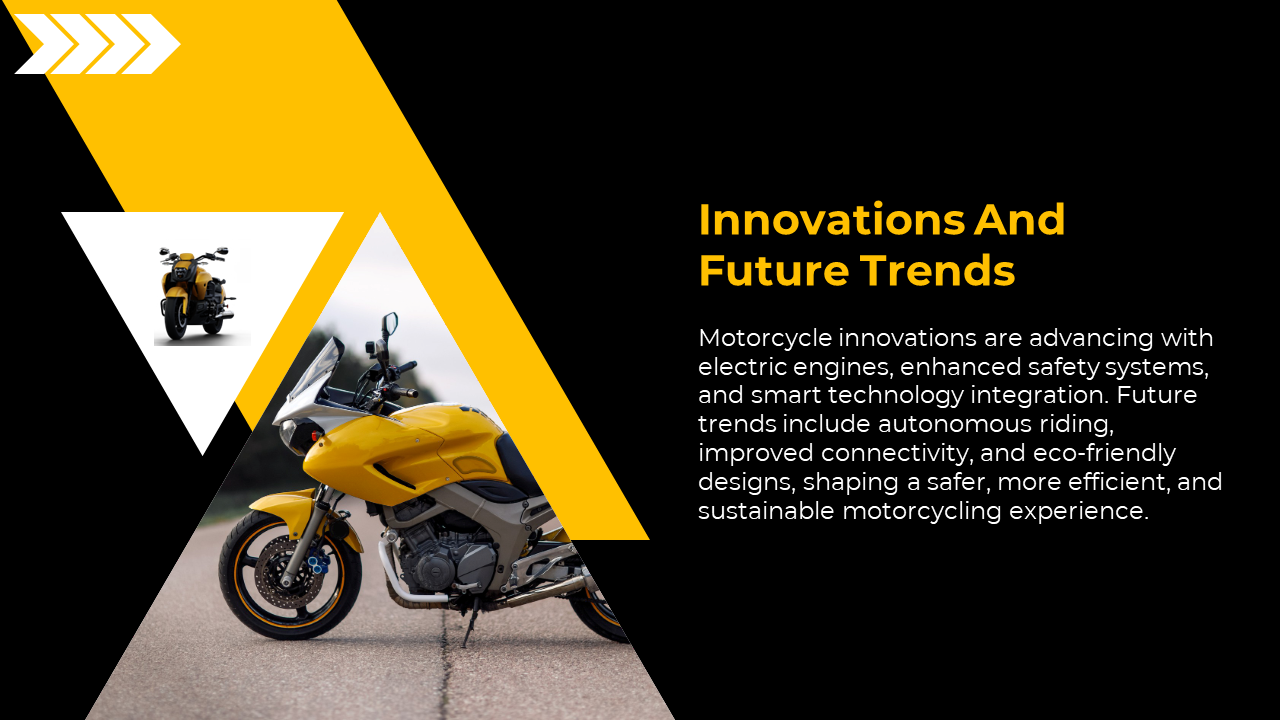 Innovations And Future Trends

Motorcycle innovations are advancing with electric engines, enhanced safety systems, and smart technology integration. Future trends include autonomous riding, improved connectivity, and eco-friendly designs, shaping a safer, more efficient, and sustainable motorcycling experience.